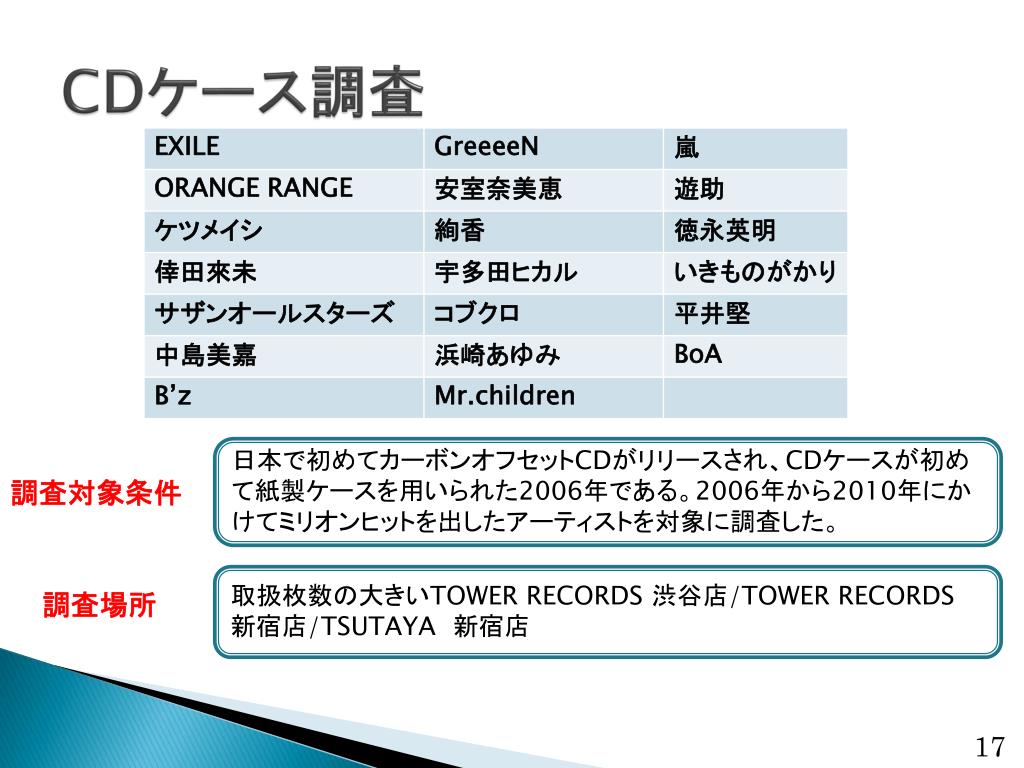 CDケース調査

| EXILE | GreeeeN | 嵐 |
|---|---|---|
| ORANGE RANGE | 安室奈美恵 | 遊助 |
| ケツメイシ | 絢香 | 徳永英明 |
| 倖田來未 | 宇多田ヒカル | いきものがかり |
| サザンオールスターズ | コブクロ | 平井堅 |
| 中島美嘉 | 浜崎あゆみ | BoA |
| B'z | Mr.children | |

調査対象条件

日本で初めてカーボンオフセットCDがリリースされ、CDケースが初めて紙製ケースを用いられた2006年である。2006年から2010年にかけてミリオンヒットを出したアーティストを対象に調査した。

調査場所

取扱枚数の大きいTOWER RECORDS 渋谷店/TOWER RECORDS 新宿店/TSUTAYA 新宿店

17